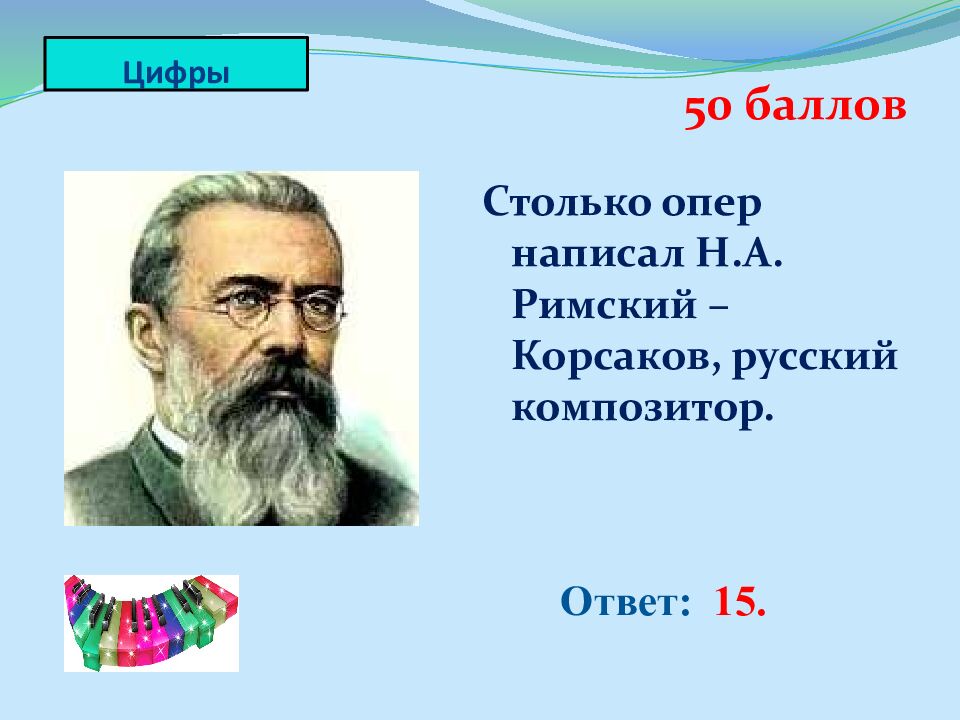 Цифры

50 баллов

Столько опер написал Н.А. Римский – Корсаков, русский композитор.

Ответ: 15.